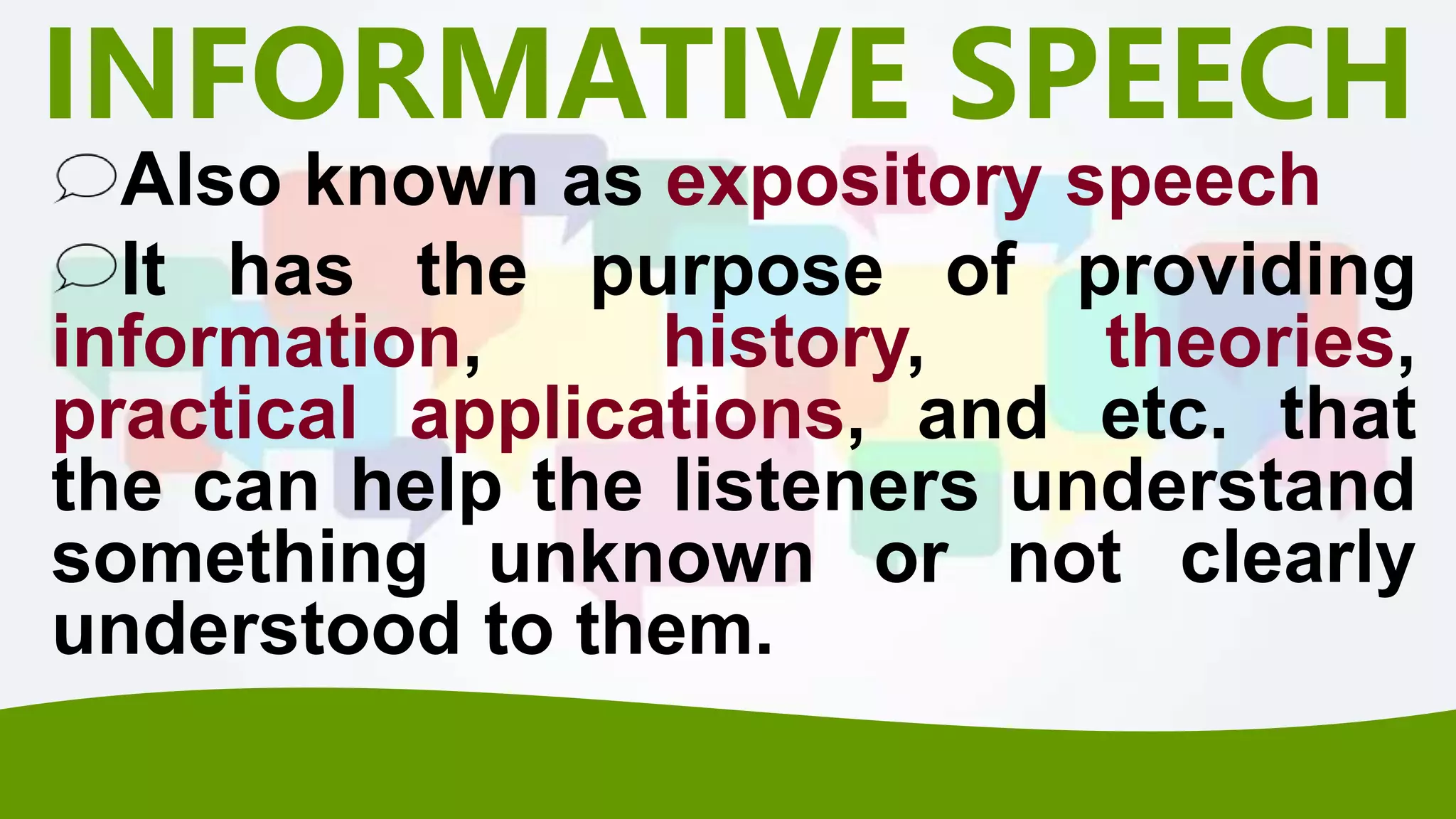 INFORMATIVE SPEECH

Also known as expository speech

It has the purpose of providing information, history, theories, practical applications, and etc. that the can help the listeners understand something unknown or not clearly understood to them.